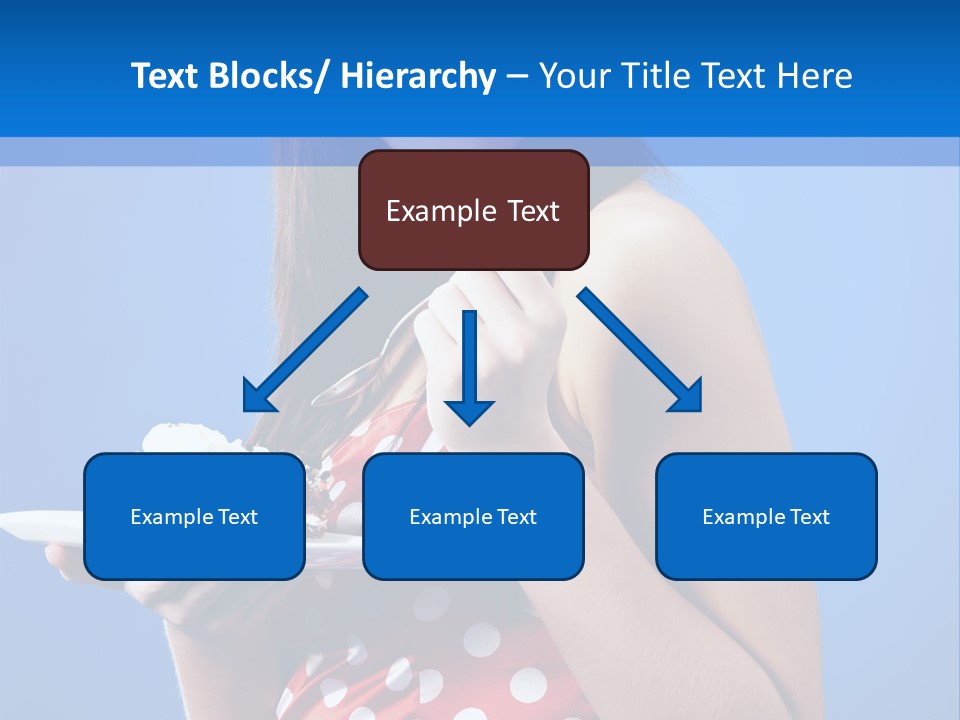 Text Blocks/ Hierarchy – Your Title Text Here

Example Text

Example Text

Example Text

Example Text